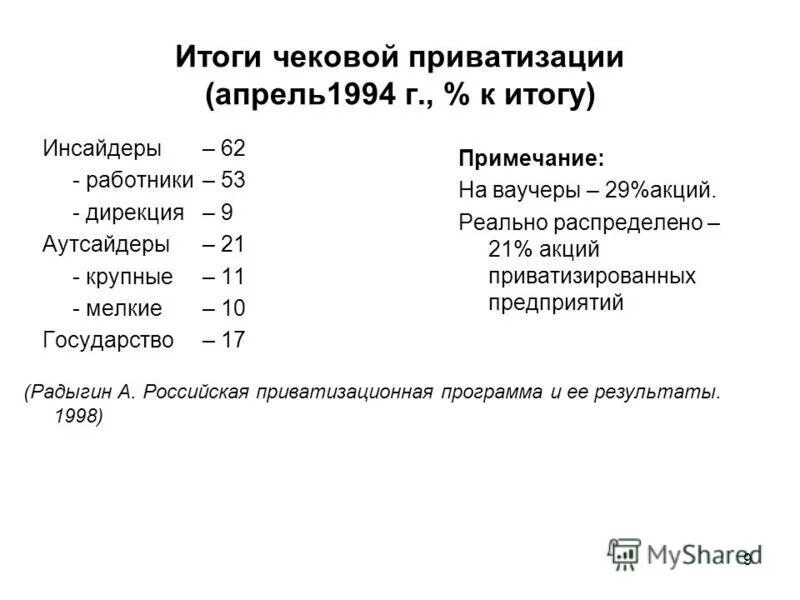 Итоги чековой приватизации (апрель1994 г., % к итогу)

Инсайдеры – 62
- работники – 53
- дирекция – 9
Аутсайдеры – 21
- крупные – 11
- мелкие – 10
Государство – 17

Примечание:
На ваучеры – 29%акций.
Реально распределено – 21% акций приватизированных предприятий

(Радыгин А. Российская приватизационная программа и ее результаты. 1998)

MyShared

9